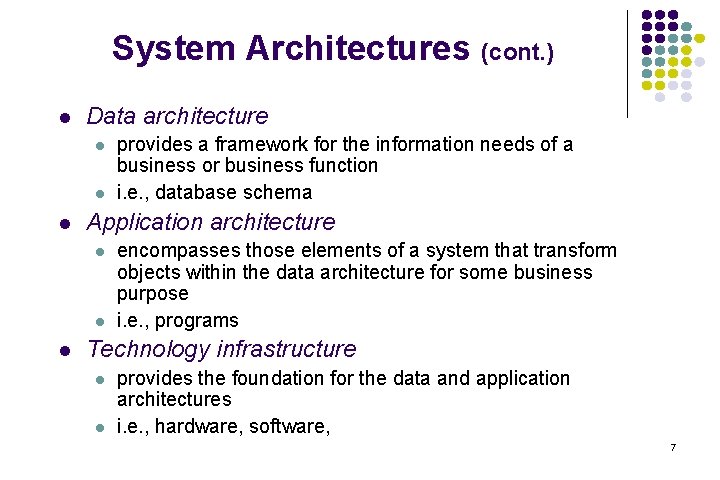 System Architectures (cont.)

- Data architecture
  - provides a framework for the information needs of a business or business function
  - i.e., database schema
- Application architecture
  - encompasses those elements of a system that transform objects within the data architecture for some business purpose
  - i.e., programs
- Technology infrastructure
  - provides the foundation for the data and application architectures
  - i.e., hardware, software,

7